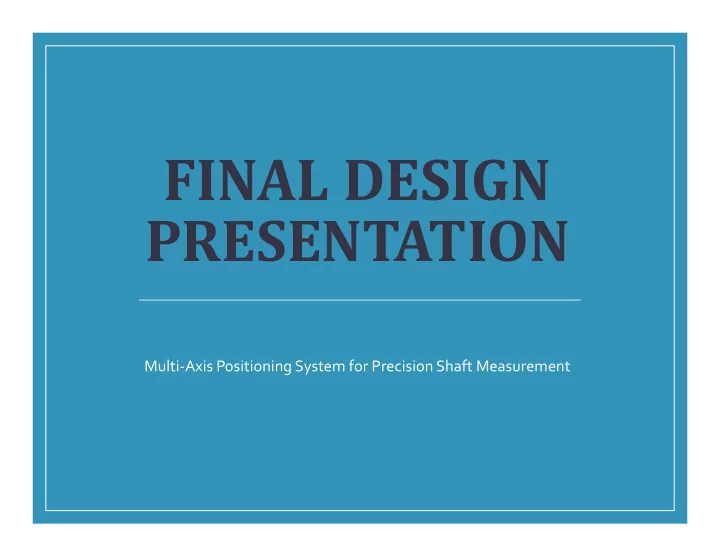 FINAL DESIGN PRESENTATION

Multi-Axis Positioning System for Precision Shaft Measurement